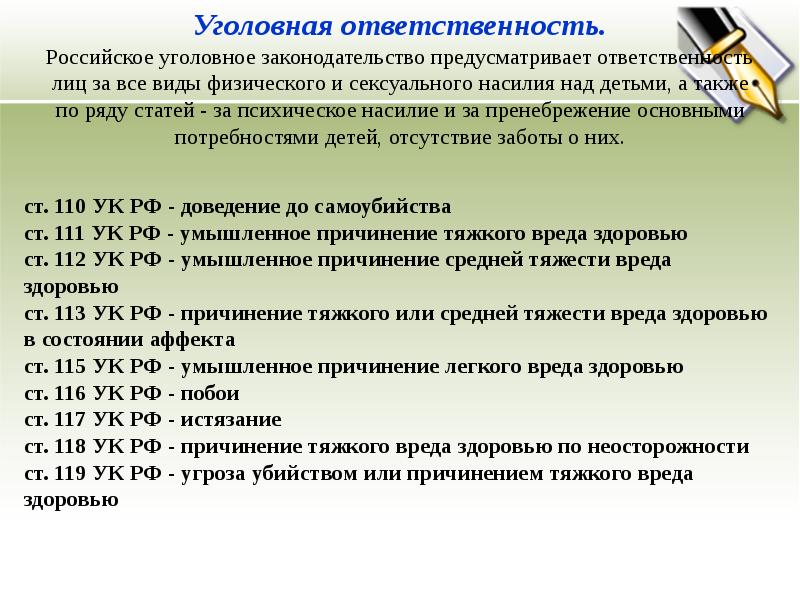 Уголовная ответственность.

Российское уголовное законодательство предусматривает ответственность лиц за все виды физического и сексуального насилия над детьми, а также по ряду статей - за психическое насилие и за пренебрежение основными потребностями детей, отсутствие заботы о них.

ст. 110 УК РФ - доведение до самоубийства
ст. 111 УК РФ - умышленное причинение тяжкого вреда здоровью
ст. 112 УК РФ - умышленное причинение средней тяжести вреда здоровью
ст. 113 УК РФ - причинение тяжкого или средней тяжести вреда здоровью в состоянии аффекта
ст. 115 УК РФ - умышленное причинение легкого вреда здоровью
ст. 116 УК РФ - побои
ст. 117 УК РФ - истязание
ст. 118 УК РФ - причинение тяжкого вреда здоровью по неосторожности
ст. 119 УК РФ - угроза убийством или причинением тяжкого вреда здоровью